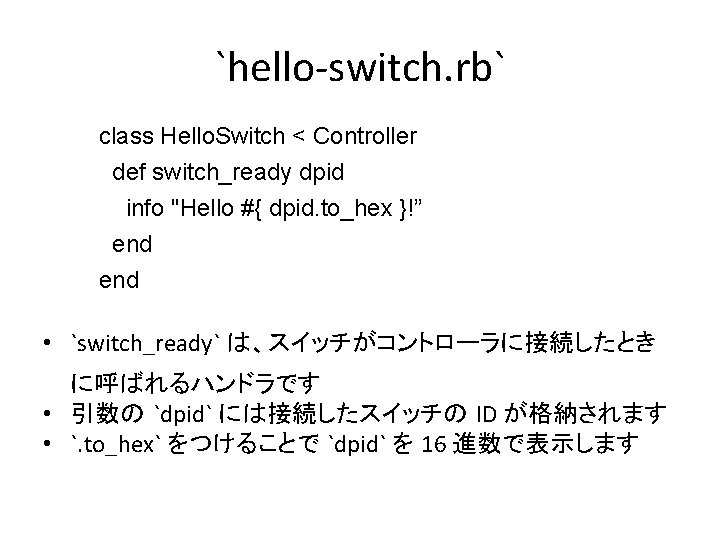 `hello-switch.rb`

class HelloSwitch < Controller
  def switch_ready dpid
    info "Hello #{ dpid.to_hex }!”
  end
end

• `switch_ready` は、スイッチがコントローラに接続したときに呼ばれるハンドラです
• 引数の `dpid` には接続したスイッチの ID が格納されます
• `.to_hex` をつけることで `dpid` を 16 進数で表示します